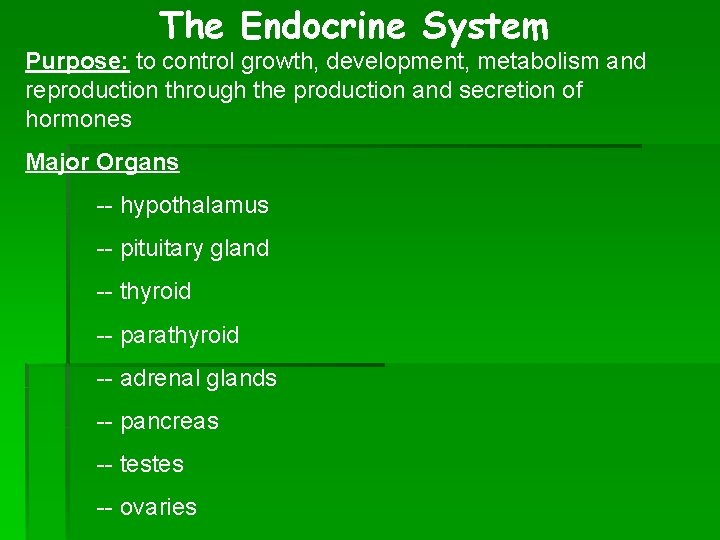 The Endocrine System

Purpose: to control growth, development, metabolism and reproduction through the production and secretion of hormones

Major Organs

-- hypothalamus

-- pituitary gland

-- thyroid

-- parathyroid

-- adrenal glands

-- pancreas

-- testes

-- ovaries